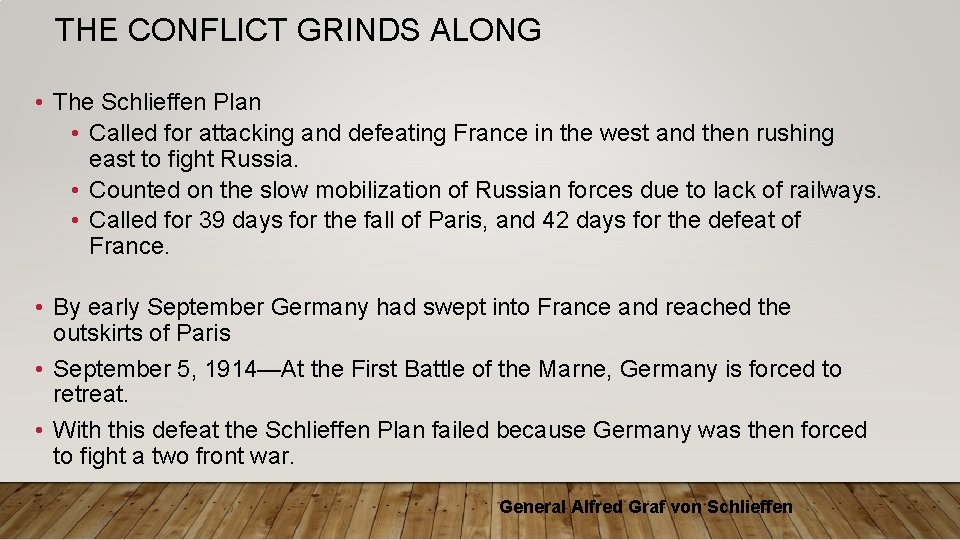 THE CONFLICT GRINDS ALONG

• The Schlieffen Plan
  • Called for attacking and defeating France in the west and then rushing east to fight Russia.
  • Counted on the slow mobilization of Russian forces due to lack of railways.
  • Called for 39 days for the fall of Paris, and 42 days for the defeat of France.

• By early September Germany had swept into France and reached the outskirts of Paris
• September 5, 1914—At the First Battle of the Marne, Germany is forced to retreat.
• With this defeat the Schlieffen Plan failed because Germany was then forced to fight a two front war.

General Alfred Graf von Schlieffen